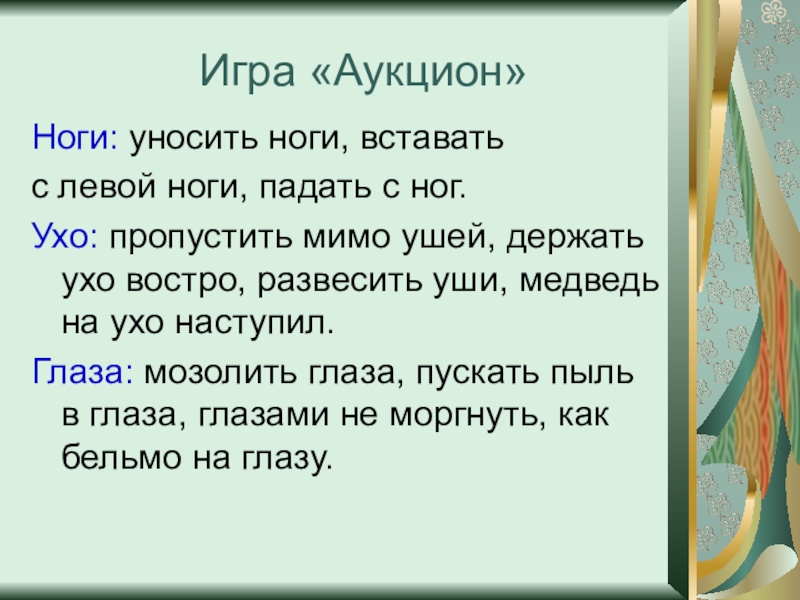 Игра «Аукцион»

Ноги: уносить ноги, вставать

с левой ноги, падать с ног.

Ухо: пропустить мимо ушей, держать ухо востро, развесить уши, медведь на ухо наступил.

Глаза: мозолить глаза, пускать пыль в глаза, глазами не моргнуть, как бельмо на глазу.